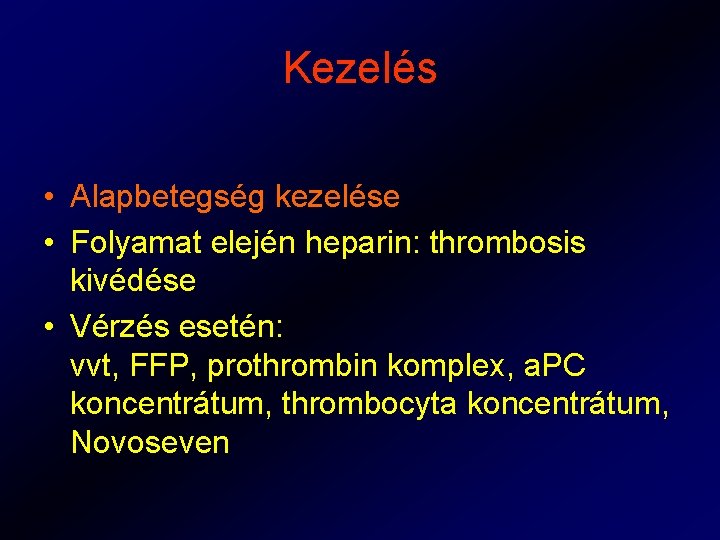 Kezelés

• Alapbetegség kezelése
• Folyamat elején heparin: thrombosis kivédése
• Vérzés esetén:
vvt, FFP, prothrombin komplex, aPC koncentrátum, thrombocyta koncentrátum, Novoseven